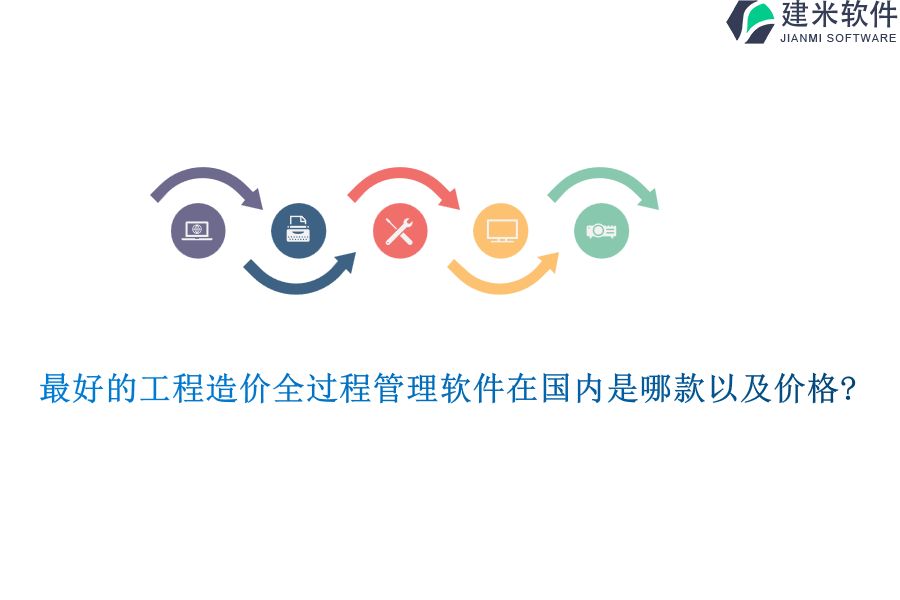 建米软件
JIANMI SOFTWARE

最好的工程造价全过程管理软件在国内是哪款以及价格?